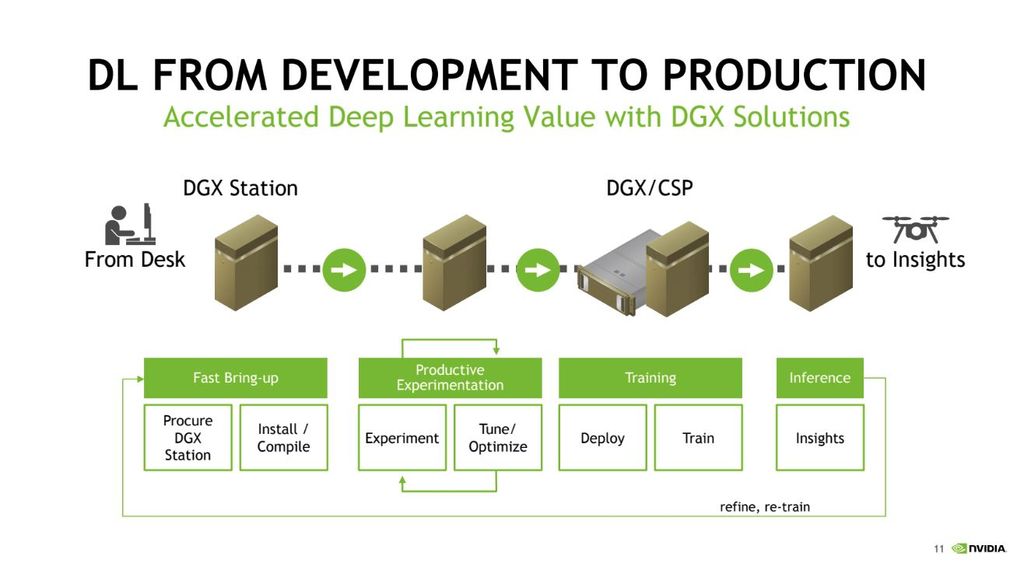 DL FROM DEVELOPMENT TO PRODUCTION
Accelerated Deep Learning Value with DGX Solutions

DGX Station

DGX/CSP

From Desk

to Insights

Fast Bring-up

Procure DGX Station

Install / Compile

Productive Experimentation

Experiment

Tune/ Optimize

Training

Deploy

Train

Inference

Insights

refine, re-train

11

NVIDIA